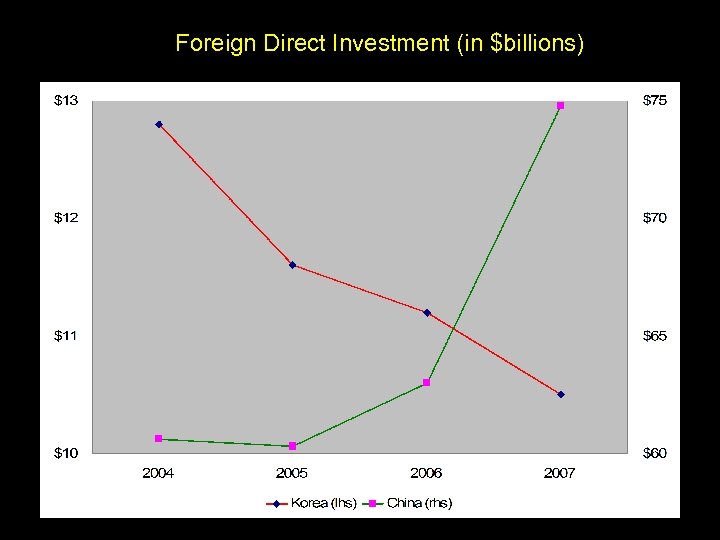 Foreign Direct Investment (in $billions)

$13
$12
$11
$10

$75
$70
$65
$60

2004
2005
2006
2007

Korea (lhs) China (rhs)